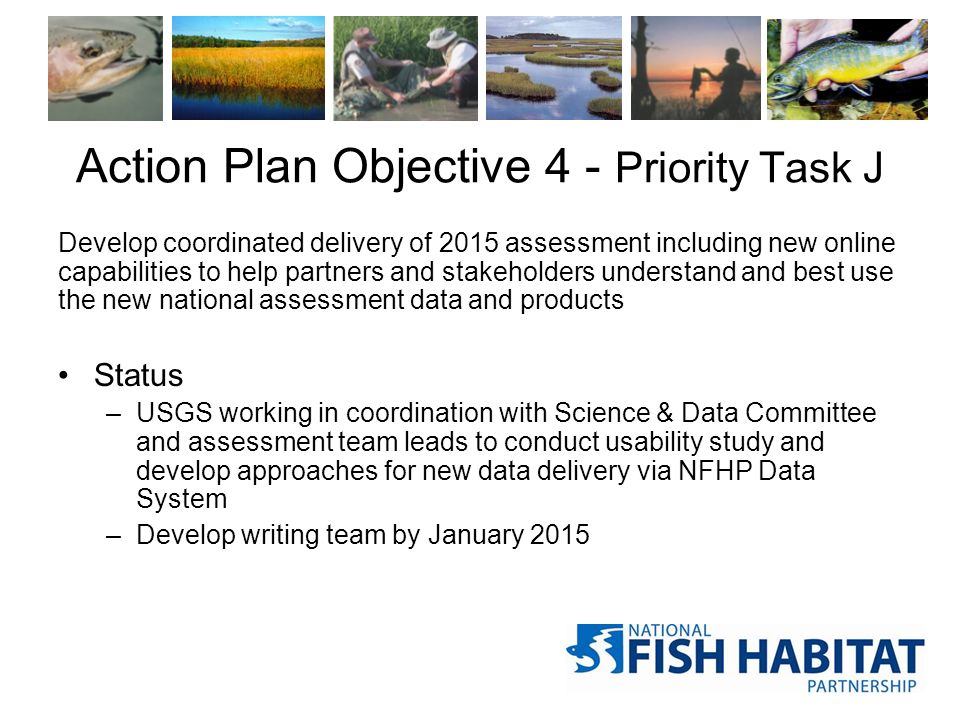 Action Plan Objective 4 - Priority Task J

Develop coordinated delivery of 2015 assessment including new online capabilities to help partners and stakeholders understand and best use the new national assessment data and products

• Status
– USGS working in coordination with Science & Data Committee and assessment team leads to conduct usability study and develop approaches for new data delivery via NFHP Data System
– Develop writing team by January 2015

NATIONAL
FISH HABITAT
PARTNERSHIP